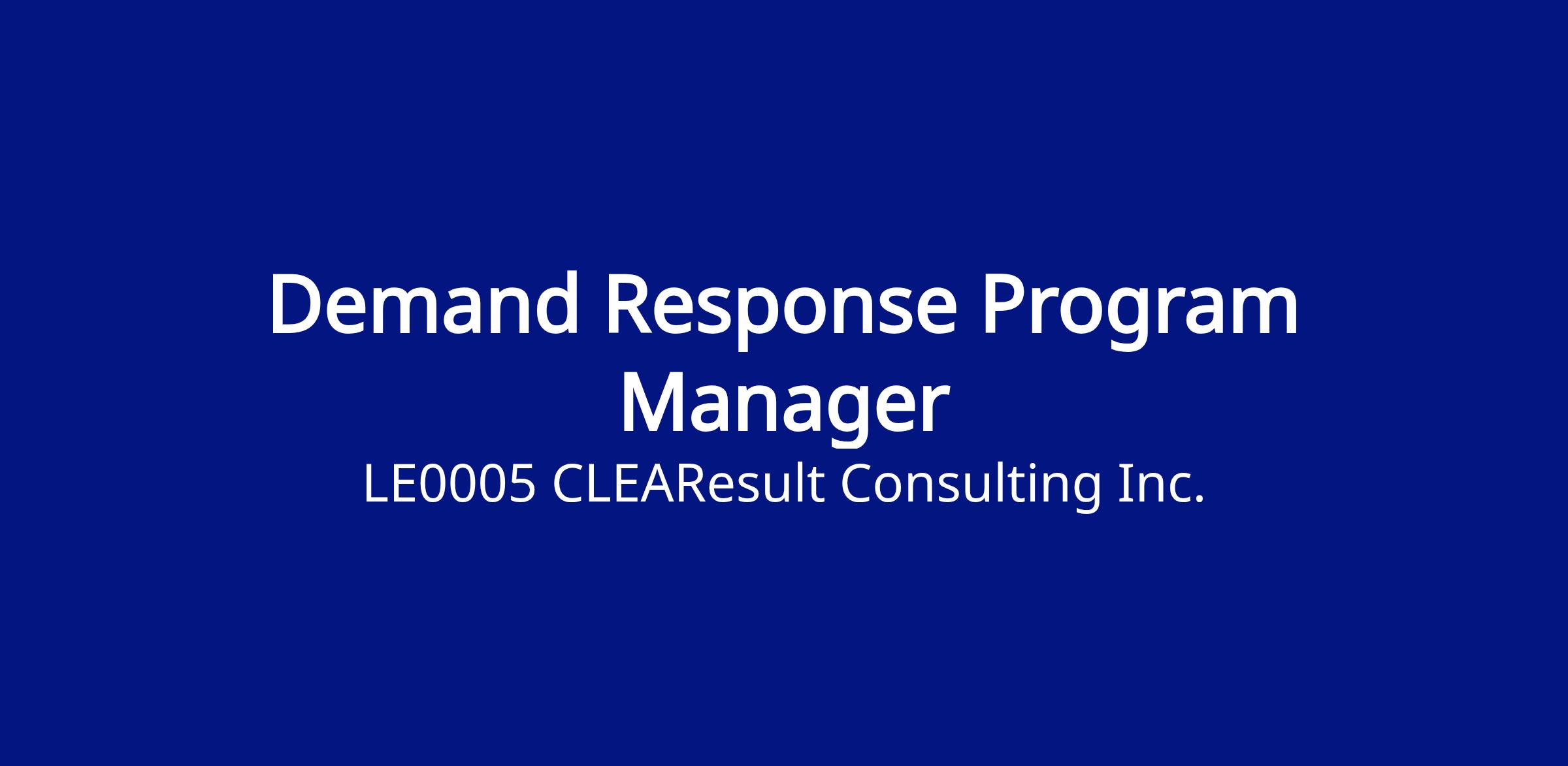 Demand Response Program Manager
LE0005 CLEAResult Consulting Inc.